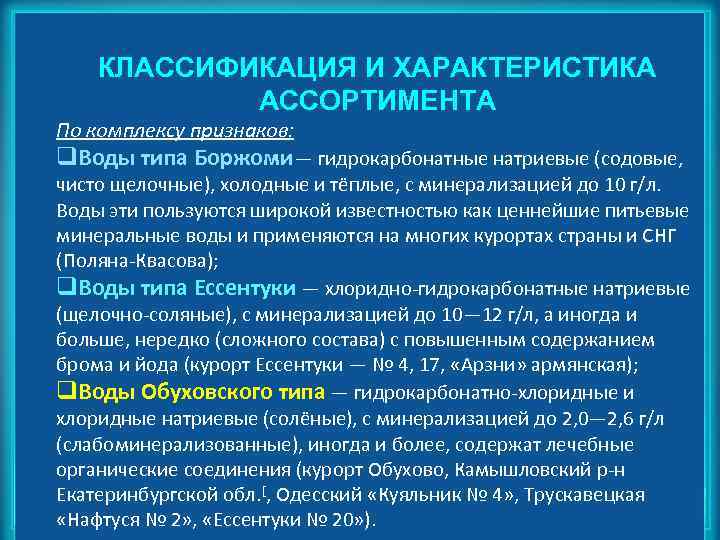 КЛАССИФИКАЦИЯ И ХАРАКТЕРИСТИКА АССОРТИМЕНТА

По комплексу признаков:

❑Воды типа Боржоми— гидрокарбонатные натриевые (содовые, чисто щелочные), холодные и тёплые, с минерализацией до 10 г/л. Воды эти пользуются широкой известностью как ценнейшие питьевые минеральные воды и применяются на многих курортах страны и СНГ (Поляна-Квасова);

❑Воды типа Ессентуки — хлоридно-гидрокарбонатные натриевые (щелочно-соляные), с минерализацией до 10—12 г/л, а иногда и больше, нередко (сложного состава) с повышенным содержанием брома и йода (курорт Ессентуки — № 4, 17, «Арзни» армянская);

❑Воды Обуховского типа — гидрокарбонатно-хлоридные и хлоридные натриевые (солёные), с минерализацией до 2,0—2,6 г/л (слабоминерализованные), иногда и более, содержат лечебные органические соединения (курорт Обухово, Камышловский р-н Екатеринбургской обл.[, Одесский «Куяльник № 4», Трускавецкая «Нафтуся № 2», «Ессентуки № 20»).